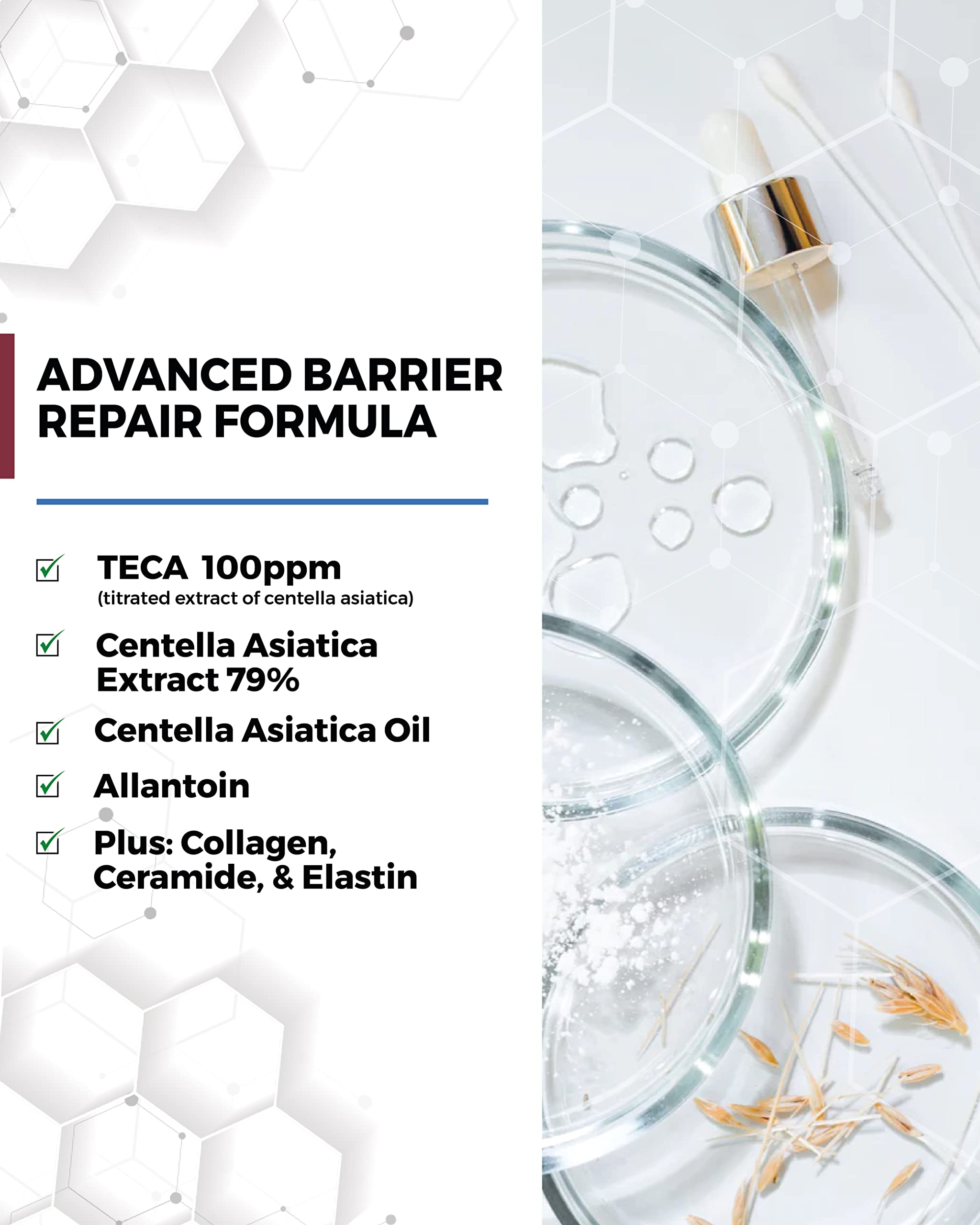 ADVANCED BARRIER REPAIR FORMULA

TECA 100ppm
(titrated extract of centella asiatica)

Centella Asiatica Extract 79%

Centella Asiatica Oil

Allantoin

Plus: Collagen, Ceramide, & Elastin